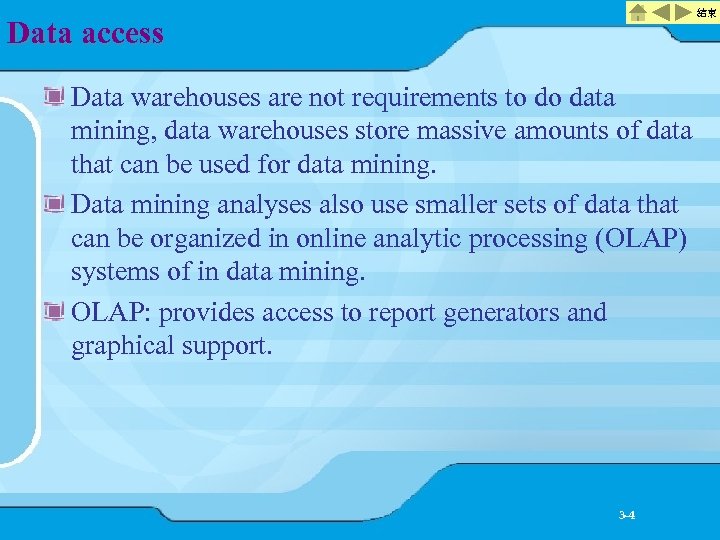 結束

Data access

Data warehouses are not requirements to do data mining, data warehouses store massive amounts of data that can be used for data mining.

Data mining analyses also use smaller sets of data that can be organized in online analytic processing (OLAP) systems of in data mining.

OLAP: provides access to report generators and graphical support.

3-4